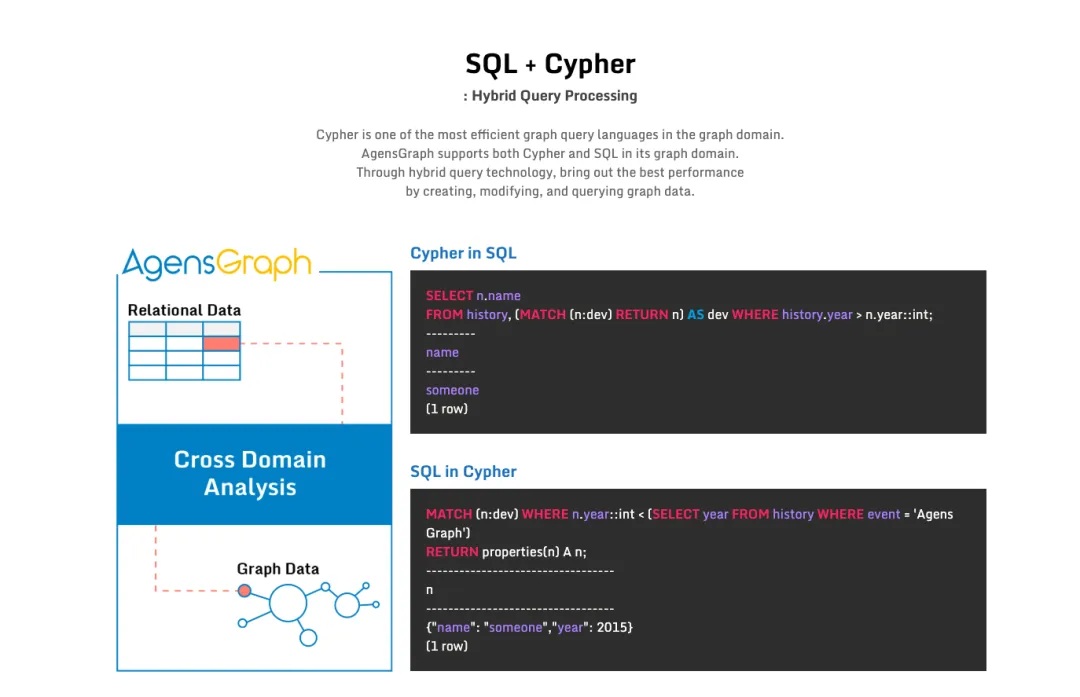 SQL + Cypher

: Hybrid Query Processing

Cypher is one of the most efficient graph query languages in the graph domain. AgensGraph supports both Cypher and SQL in its graph domain. Through hybrid query technology, bring out the best performance by creating, modifying, and querying graph data.

AgensGraph

Relational Data

Cross Domain Analysis

Graph Data

Cypher in SQL

SELECT n.name
FROM history, (MATCH (n:dev) RETURN n) AS dev WHERE history.year > n.year::int;
---------
name
---------
someone
(1 row)

SQL in Cypher

MATCH (n:dev) WHERE n.year::int < (SELECT year FROM history WHERE event = 'Agens Graph')
RETURN properties(n) A n;
----------------------------------
n
----------------------------------
{"name": "someone","year": 2015}
(1 row)